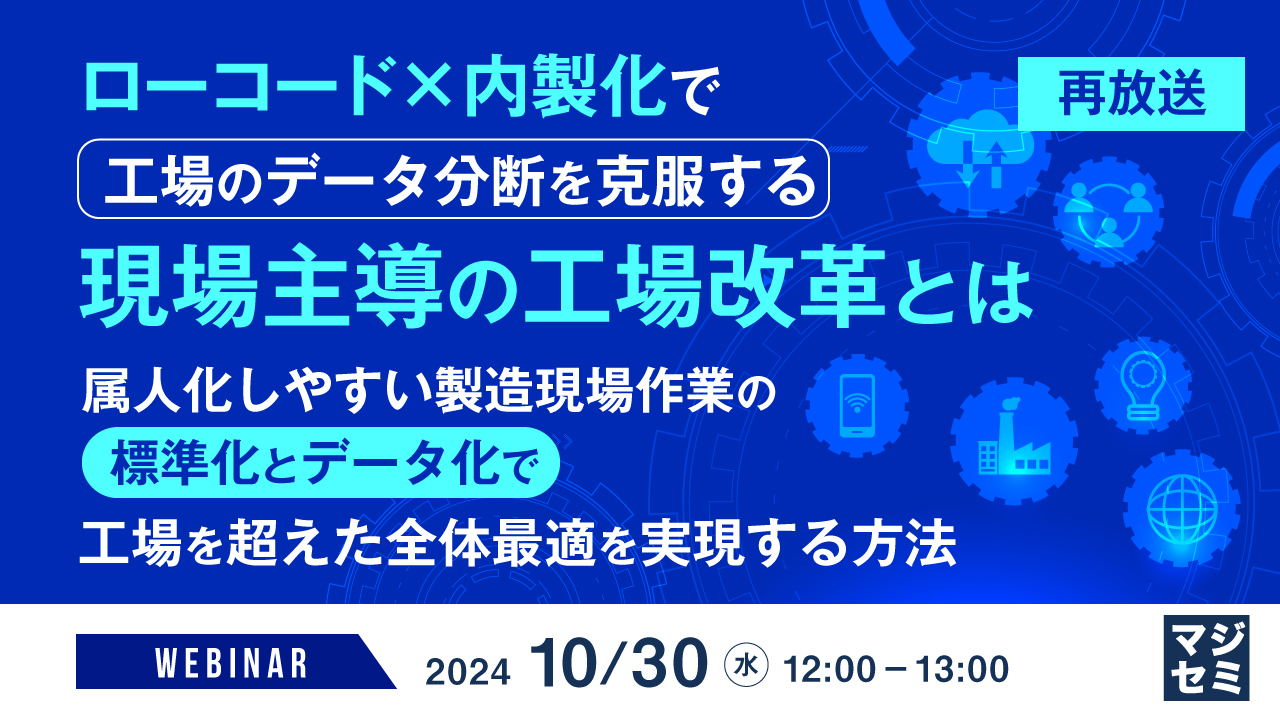 ローコード×内製化で

再放送

工場のデータ分断を克服する

現場主導の工場改革とは

属人化しやすい製造現場作業の

標準化とデータ化で

工場を超えた全体最適を実現する方法

WEBINAR

2024 10/30 水 12:00－13:00

マジセミ